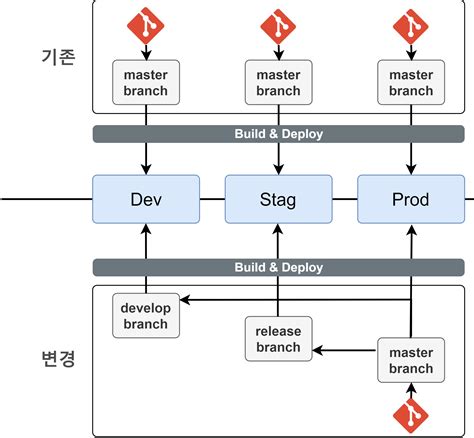 기존

master branch

master branch

master branch

Build & Deploy

Dev

Stag

Prod

Build & Deploy

develop branch

release branch

master branch

변경